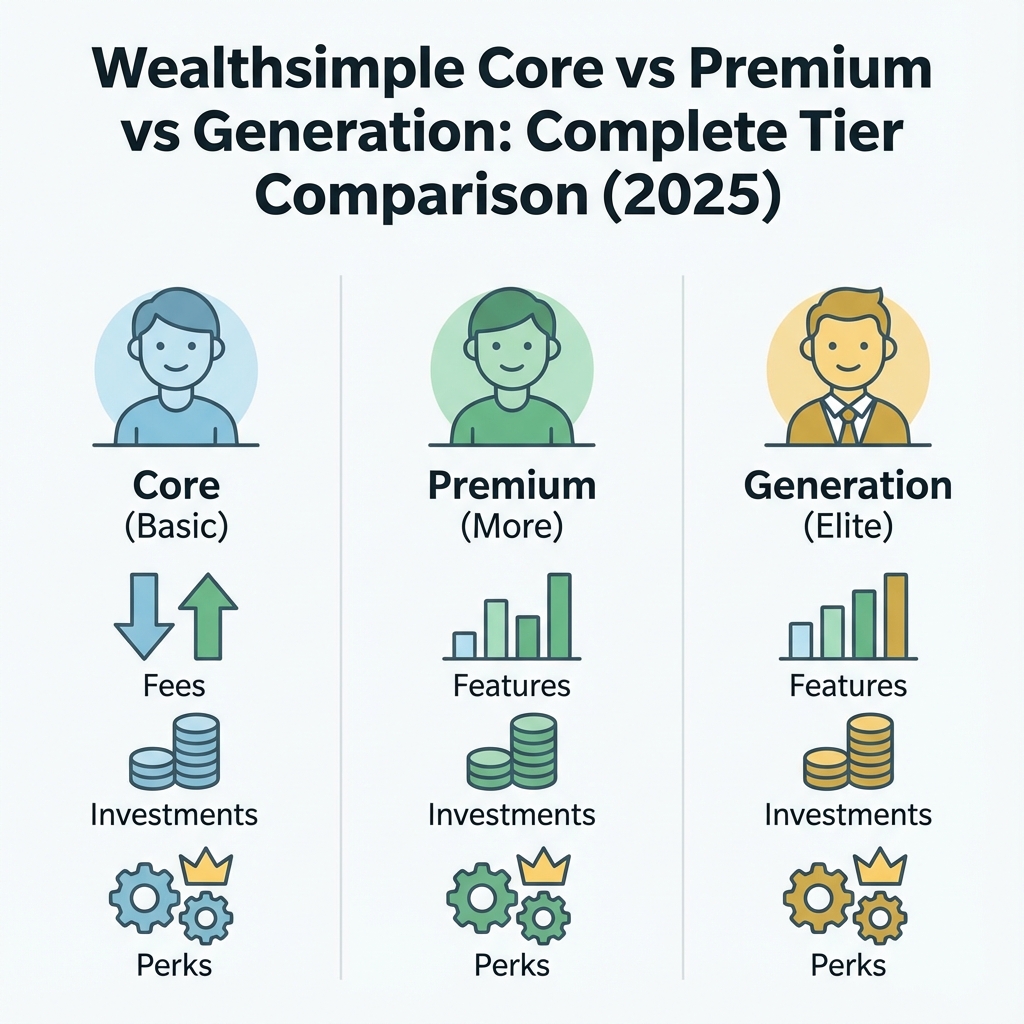 Wealthsimple Core vs Premium vs Generation: Complete Tier Comparison (2025)

Core
(Basic)

Fees

Investments

Perks

Premium
(More)

Features

Investments

Perks

Generation
(Elite)

Features

Investments

Perks